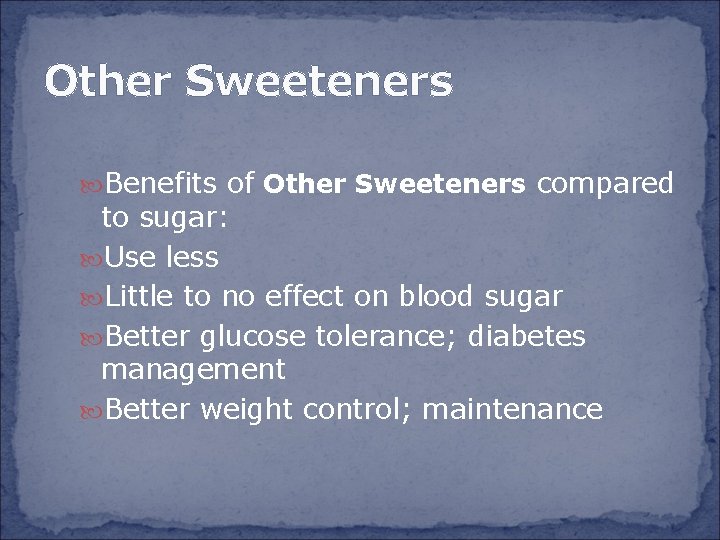 Other Sweeteners

Benefits of Other Sweeteners compared to sugar:

Use less

Little to no effect on blood sugar

Better glucose tolerance; diabetes management

Better weight control; maintenance